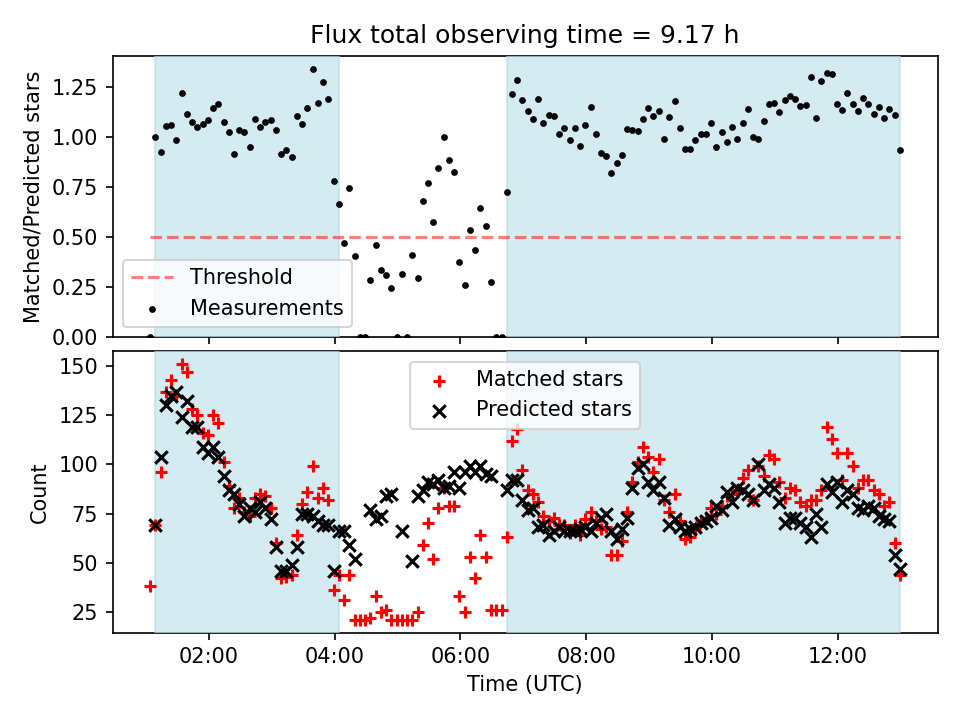 Flux total observing time = 9.17 h

Matched/Predicted stars

1.25
1.00
0.75
0.50
0.25
0.00

Threshold
Measurements

Count

150
125
100
75
50
25

Matched stars
Predicted stars

02:00
04:00
06:00
08:00
10:00
12:00

Time (UTC)